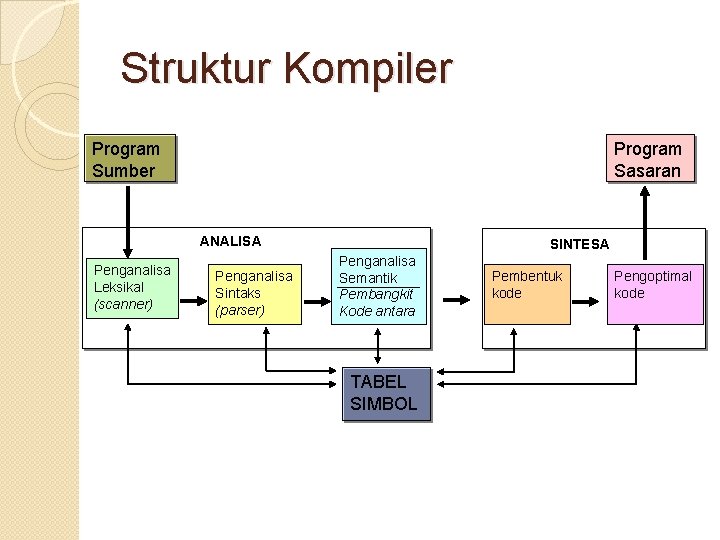 Struktur Kompiler

Program Sumber

Program Sasaran

ANALISA

Penganalisa Leksikal (scanner)

Penganalisa Sintaks (parser)

Penganalisa Semantik
Pembangkit Kode antara

SINTESA

Pembentuk kode

Pengoptimal kode

TABEL SIMBOL